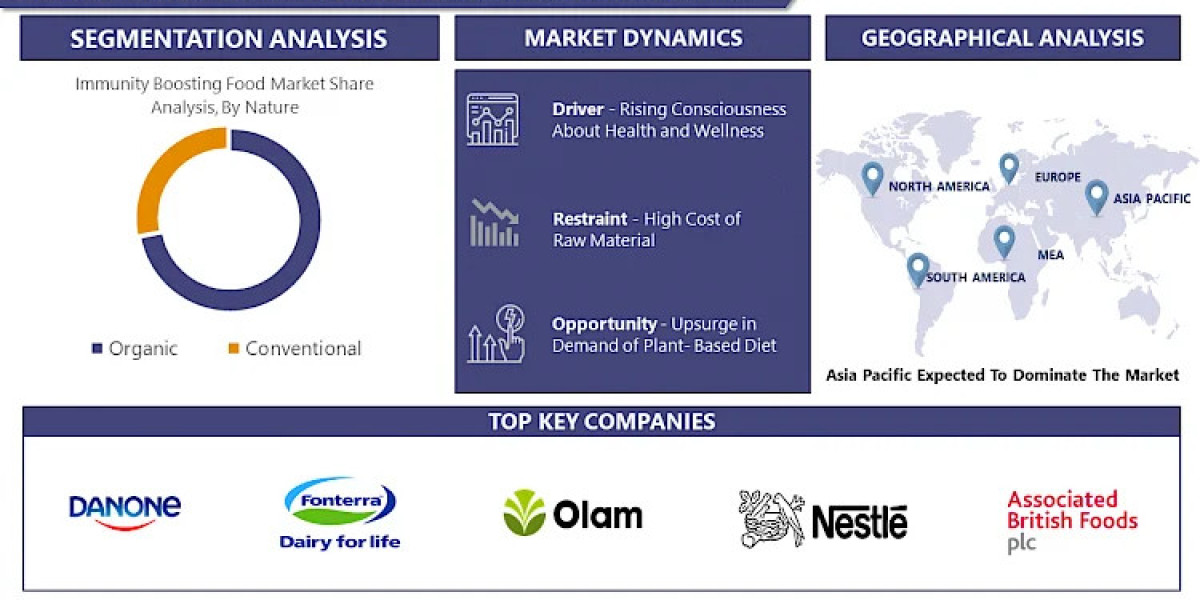 SEGMENTATION ANALYSIS

Immunity Boosting Food Market Share Analysis, By Nature

Organic Conventional

MARKET DYNAMICS

Driver - Rising Consciousness About Health and Wellness

Restraint - High Cost of Raw Material

Opportunity - Upsurge in Demand of Plant- Based Diet

GEOGRAPHICAL ANALYSIS

NORTH AMERICA
EUROPE
ASIA PACIFIC
MEA
SOUTH AMERICA

Asia Pacific Expected To Dominate The Market

TOP KEY COMPANIES

DANONE

Fonterra
Dairy for life

Olam

Nestlé

Associated British Foods plc